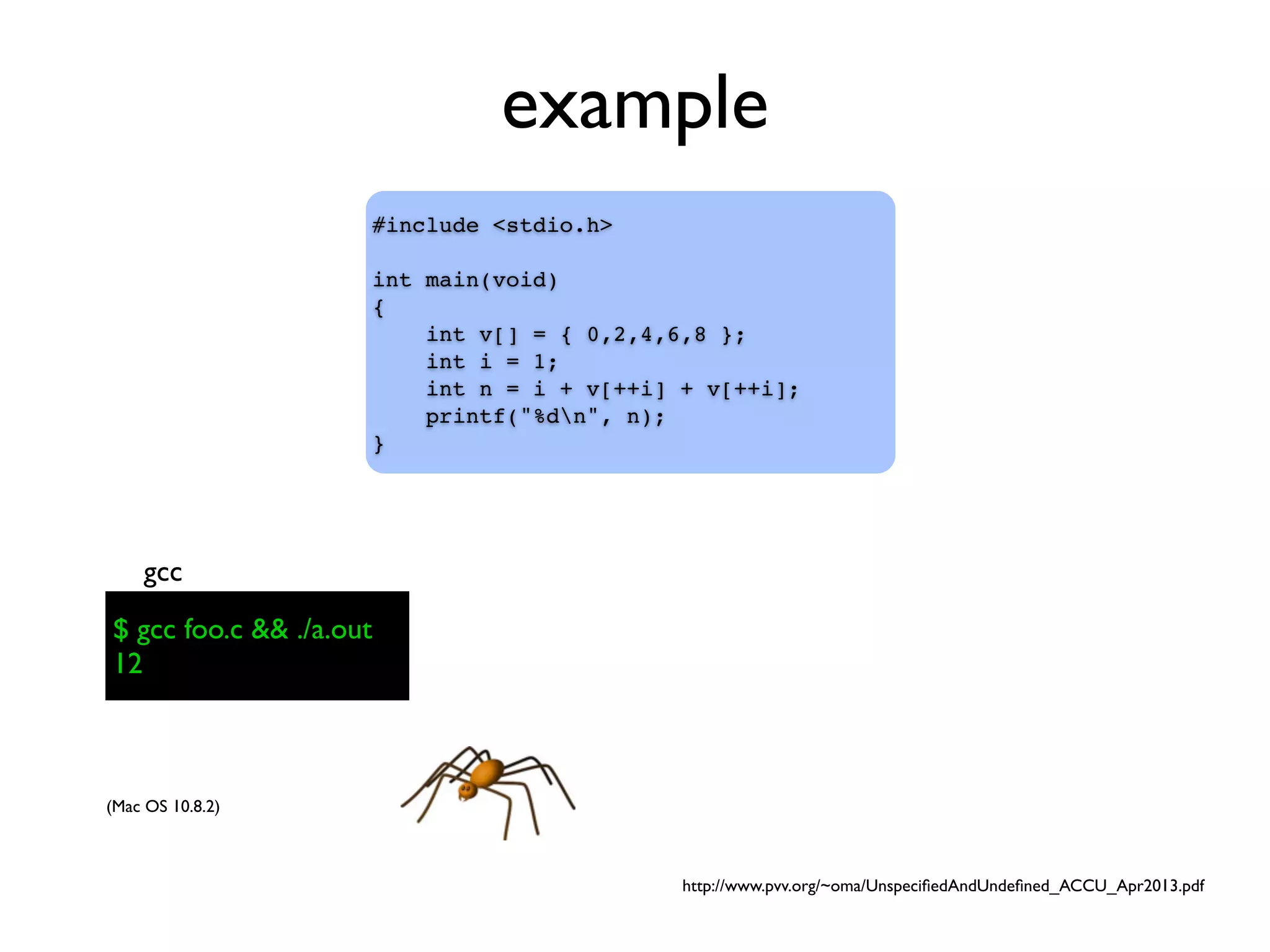 example

#include <stdio.h>

int main(void)
{
    int v[] = { 0,2,4,6,8 };
    int i = 1;
    int n = i + v[++i] + v[++i];
    printf("%d\n", n);
}

gcc

$ gcc foo.c && ./a.out
12

(Mac OS 10.8.2)

http://www.pvv.org/~oma/UnspecifiedAndUndefined_ACCU_Apr2013.pdf